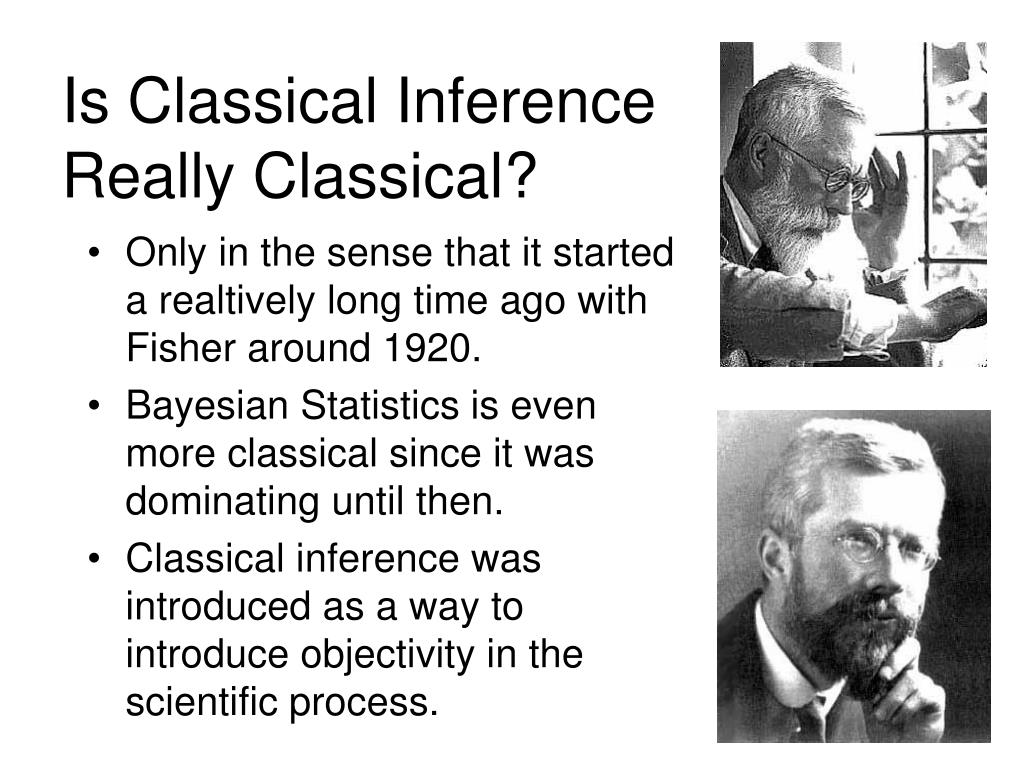 Is Classical Inference Really Classical?

• Only in the sense that it started a realtively long time ago with Fisher around 1920.
• Bayesian Statistics is even more classical since it was dominating until then.
• Classical inference was introduced as a way to introduce objectivity in the scientific process.